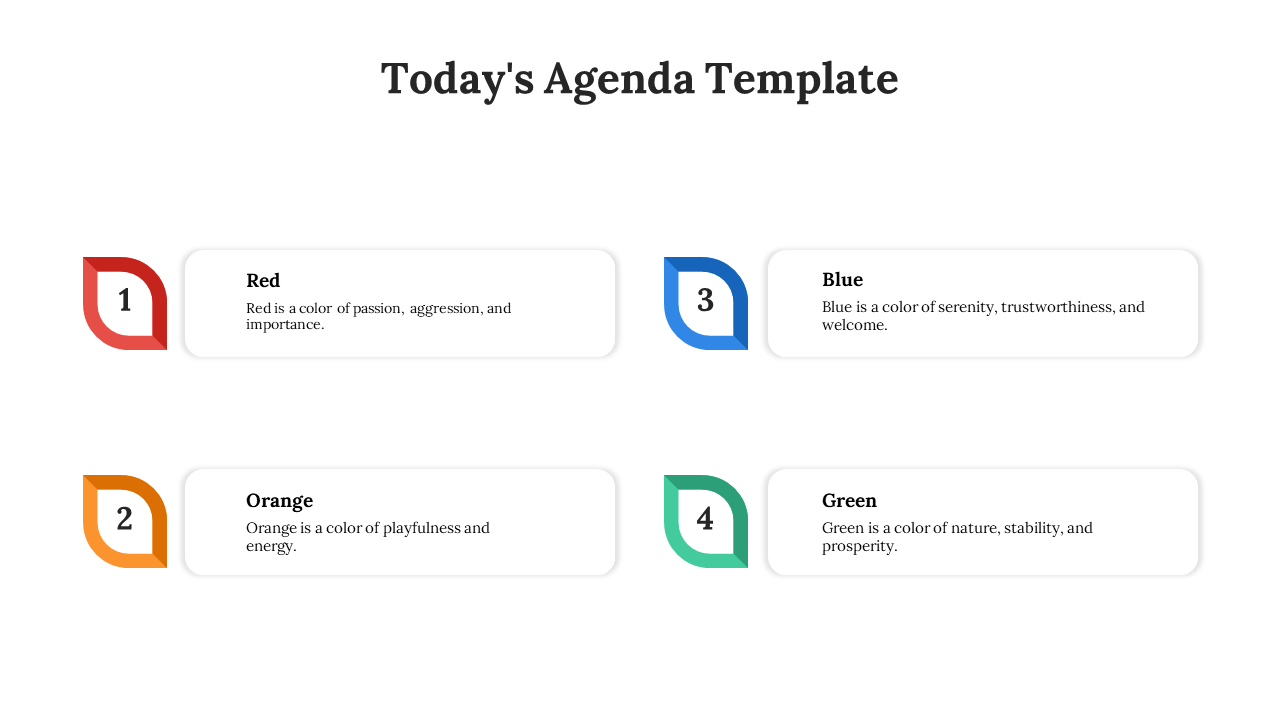 Today's Agenda Template

1

Red

Red is a color of passion, aggression, and importance.

2

Orange

Orange is a color of playfulness and energy.

3

Blue

Blue is a color of serenity, trustworthiness, and welcome.

4

Green

Green is a color of nature, stability, and prosperity.